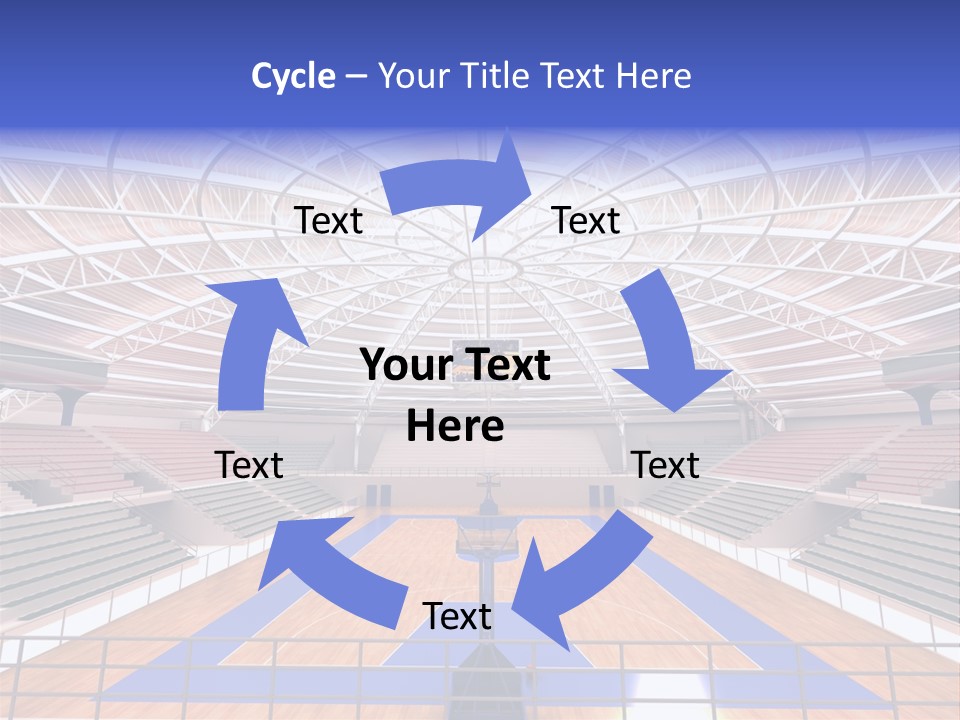 Cycle – Your Title Text Here

Text

Text

Your Text Here

Text

Text

Text